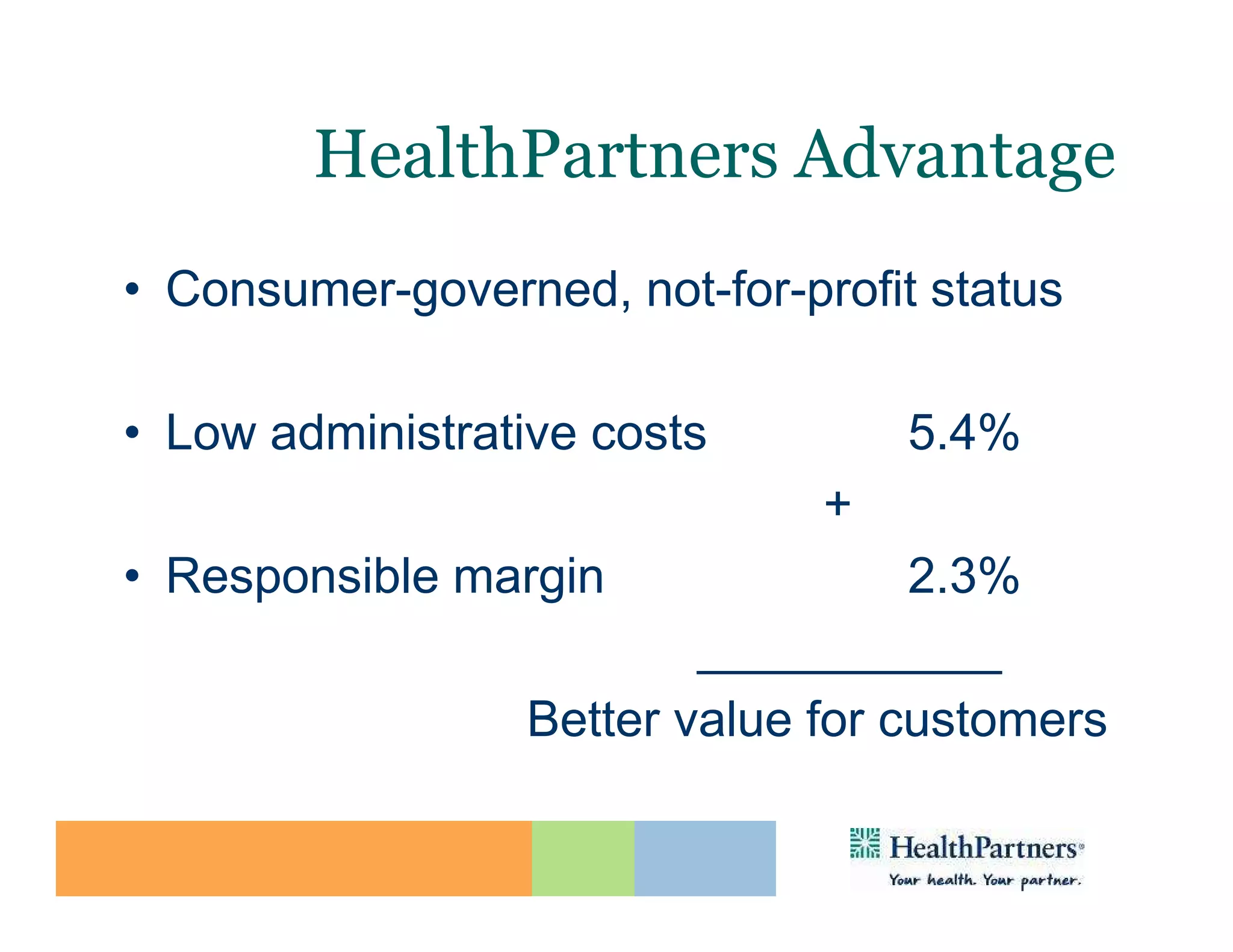 HealthPartners Advantage

• Consumer-governed, not-for-profit status

• Low administrative costs 5.4%

+

• Responsible margin 2.3%

Better value for customers

HealthPartners®
Your health. Your partner.